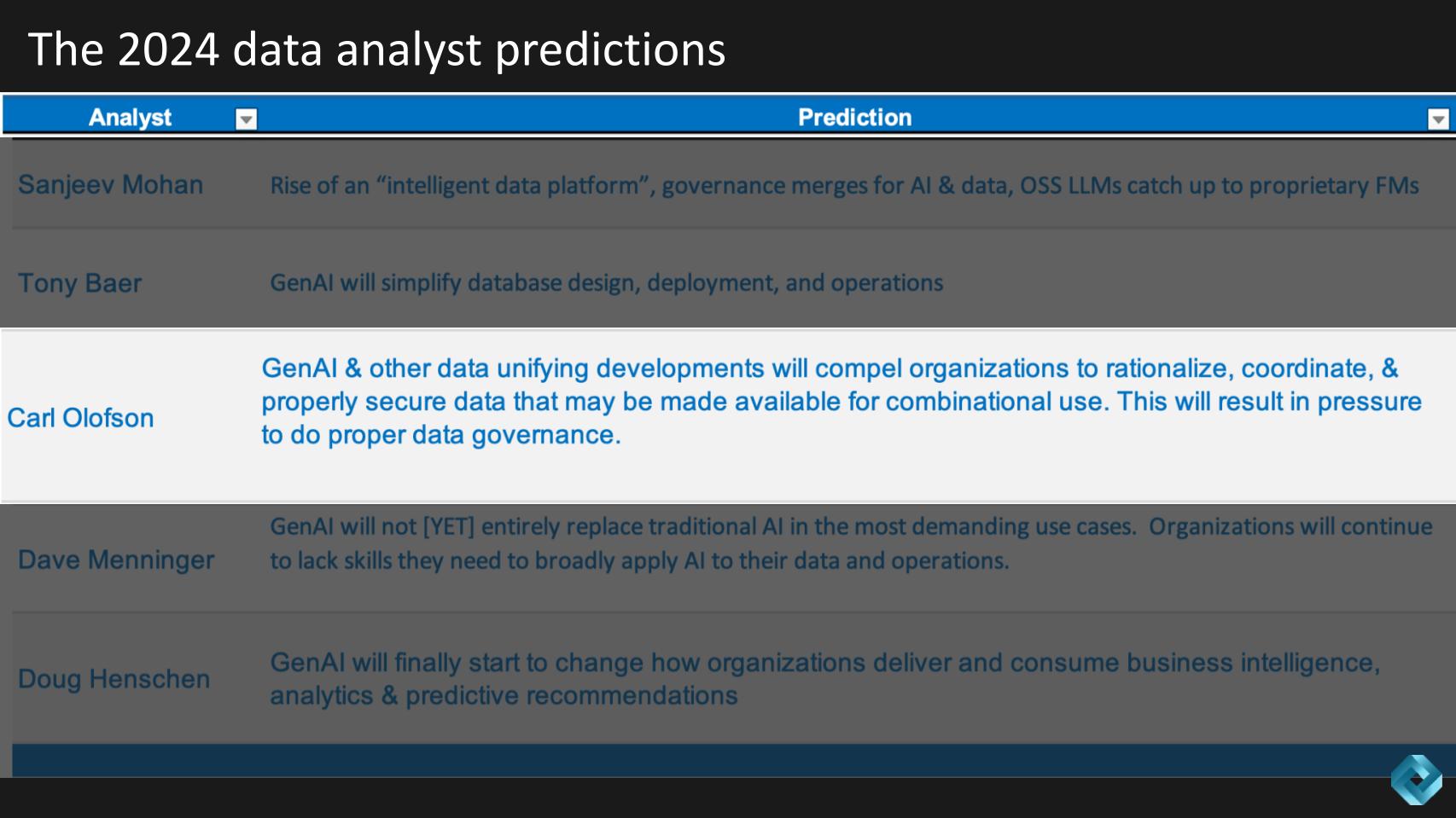 The 2024 data analyst predictions

| Analyst | Prediction |
|---|---|
| Sanjeev Mohan | Rise of an “intelligent data platform”, governance merges for AI & data, OSS LLMs catch up to proprietary FMs |
| Tony Baer | GenAI will simplify database design, deployment, and operations |
| Carl Olofson | GenAI & other data unifying developments will compel organizations to rationalize, coordinate, & properly secure data that may be made available for combinational use. This will result in pressure to do proper data governance. |
| Dave Menninger | GenAI will not [YET] entirely replace traditional AI in the most demanding use cases. Organizations will continue to lack skills they need to broadly apply AI to their data and operations. |
| Doug Henschen | GenAI will finally start to change how organizations deliver and consume business intelligence, analytics & predictive recommendations |